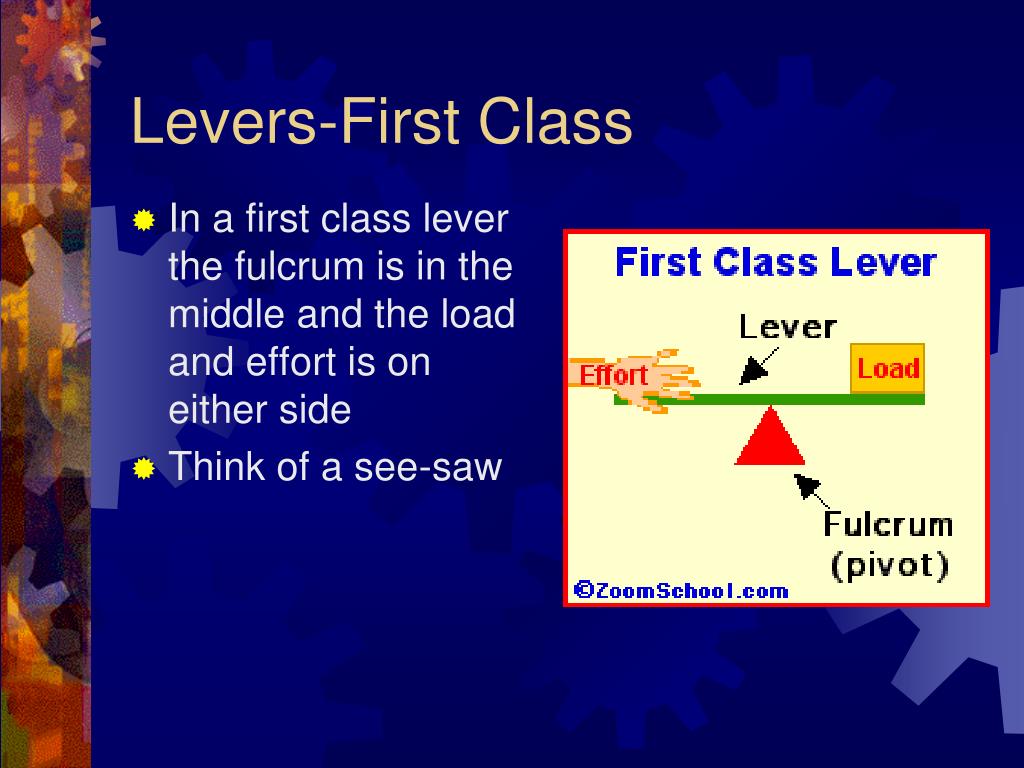 Levers-First Class

In a first class lever the fulcrum is in the middle and the load and effort is on either side

Think of a see-saw

First Class Lever

Lever

Effort

Load

Fulcrum (pivot)

©ZoomSchool.com